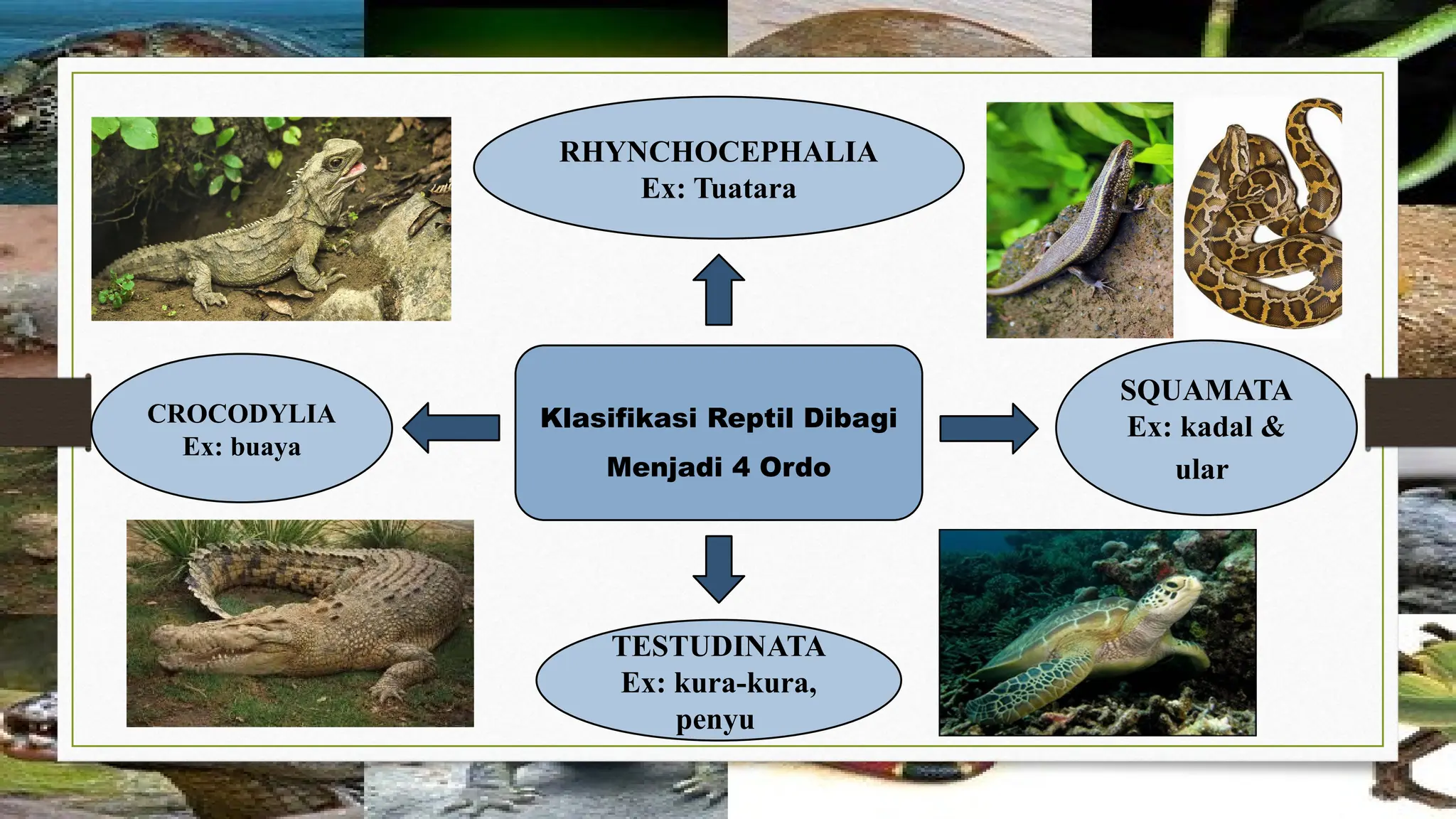 RHYNCHOCEPHALIA
Ex: Tuatara

CROCODYLIA
Ex: buaya

Klasifikasi Reptil Dibagi Menjadi 4 Ordo

SQUAMATA
Ex: kadal & ular

TESTUDINATA
Ex: kura-kura, penyu